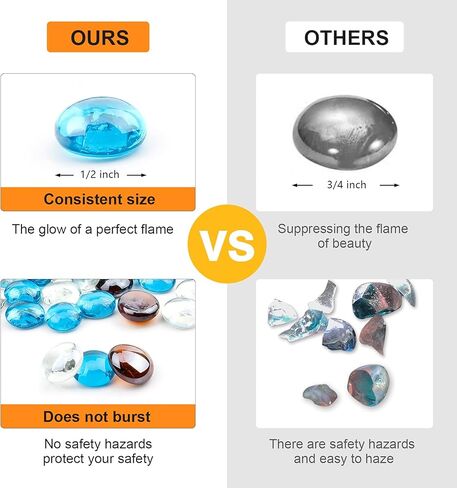 OURS

1/2 inch

Consistent size

The glow of a perfect flame

Does not burst

No safety hazards protect your safety

VS

OTHERS

3/4 inch

Suppressing the flame of beauty

There are safety hazards and easy to haze